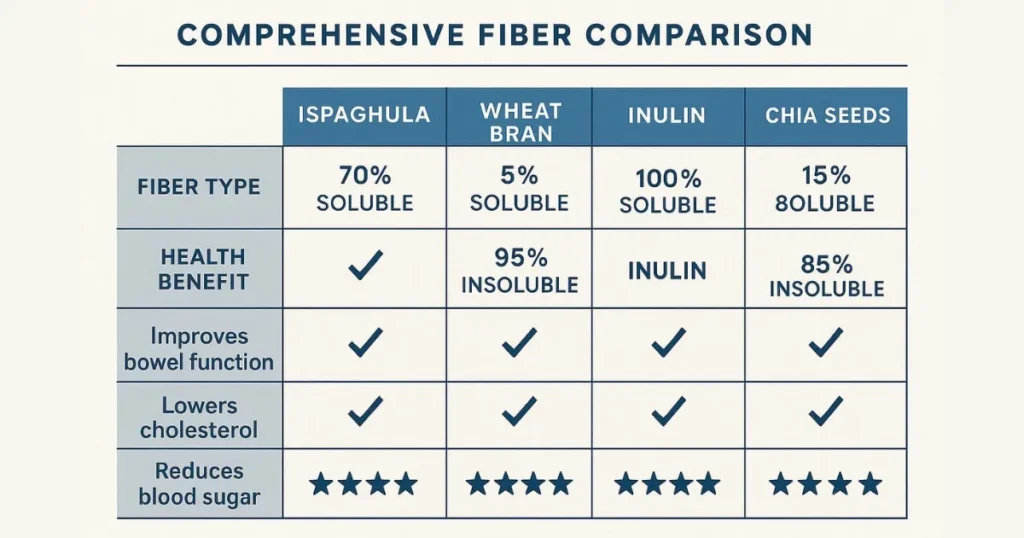 COMPREHENSIVE FIBER COMPARISON

| | ISPAGHULA | WHEAT BRAN | INULIN | CHIA SEEDS |
|---|---|---|---|---|
| FIBER TYPE | 70% SOLUBLE | 5% SOLUBLE | 100% SOLUBLE | 15% 8OLUBLE |
| HEALTH BENEFIT | ✓ | 95% INSOLUBLE | INULIN | 85% INSOLUBLE |
| Improves bowel function | ✓ | ✓ | ✓ | ✓ |
| Lowers cholesterol | ✓ | ✓ | ✓ | ✓ |
| Reduces blood sugar | ★★★★ | ★★★★ | ★★★★ | ★★★★ |